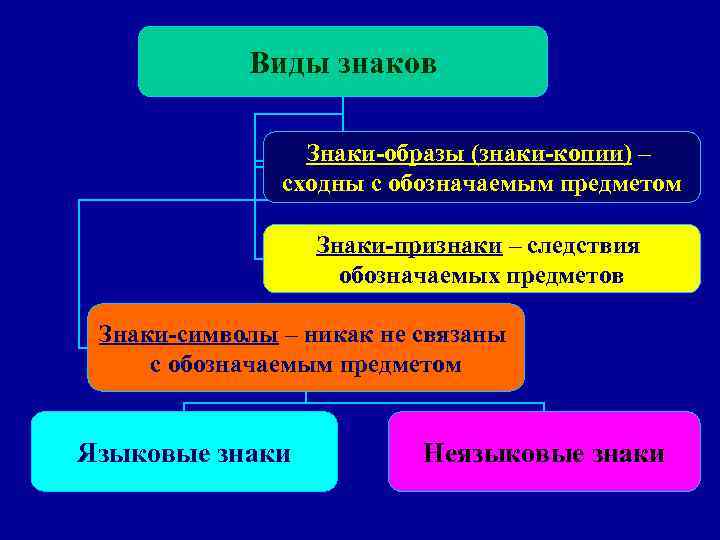 Виды знаков

Знаки-образы (знаки-копии) – сходны с обозначаемым предметом

Знаки-признаки – следствия обозначаемых предметов

Знаки-символы – никак не связаны с обозначаемым предметом

Языковые знаки

Неязыковые знаки